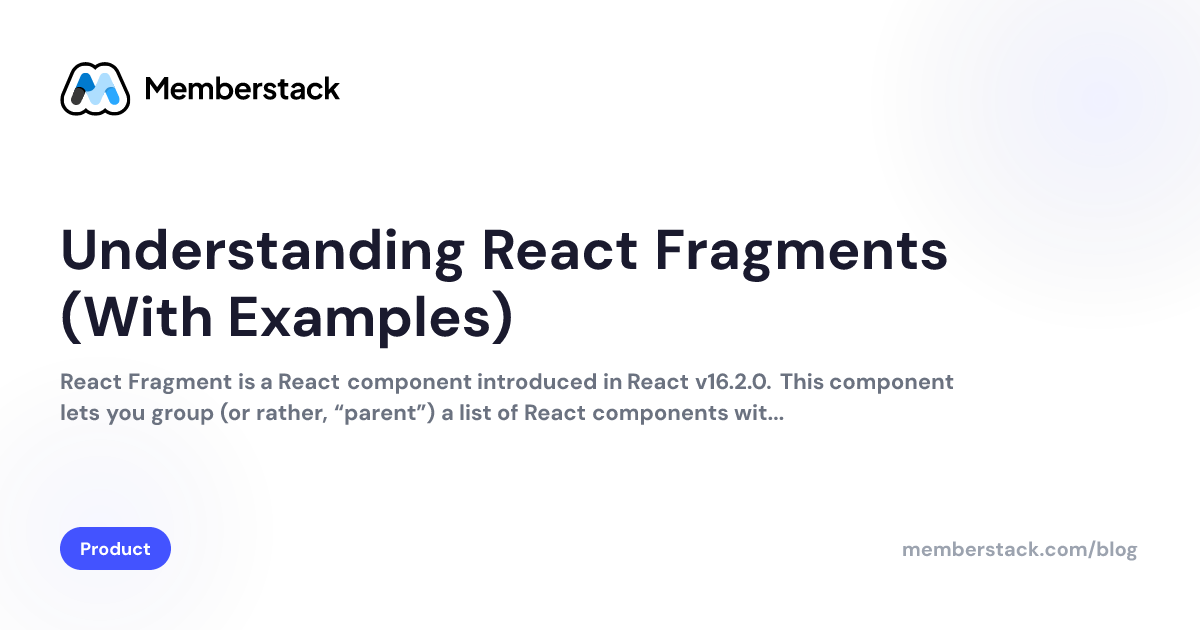 Memberstack

Understanding React Fragments (With Examples)

React Fragment is a React component introduced in React v16.2.0. This component lets you group (or rather, “parent”) a list of React components wit...

Product

memberstack.com/blog